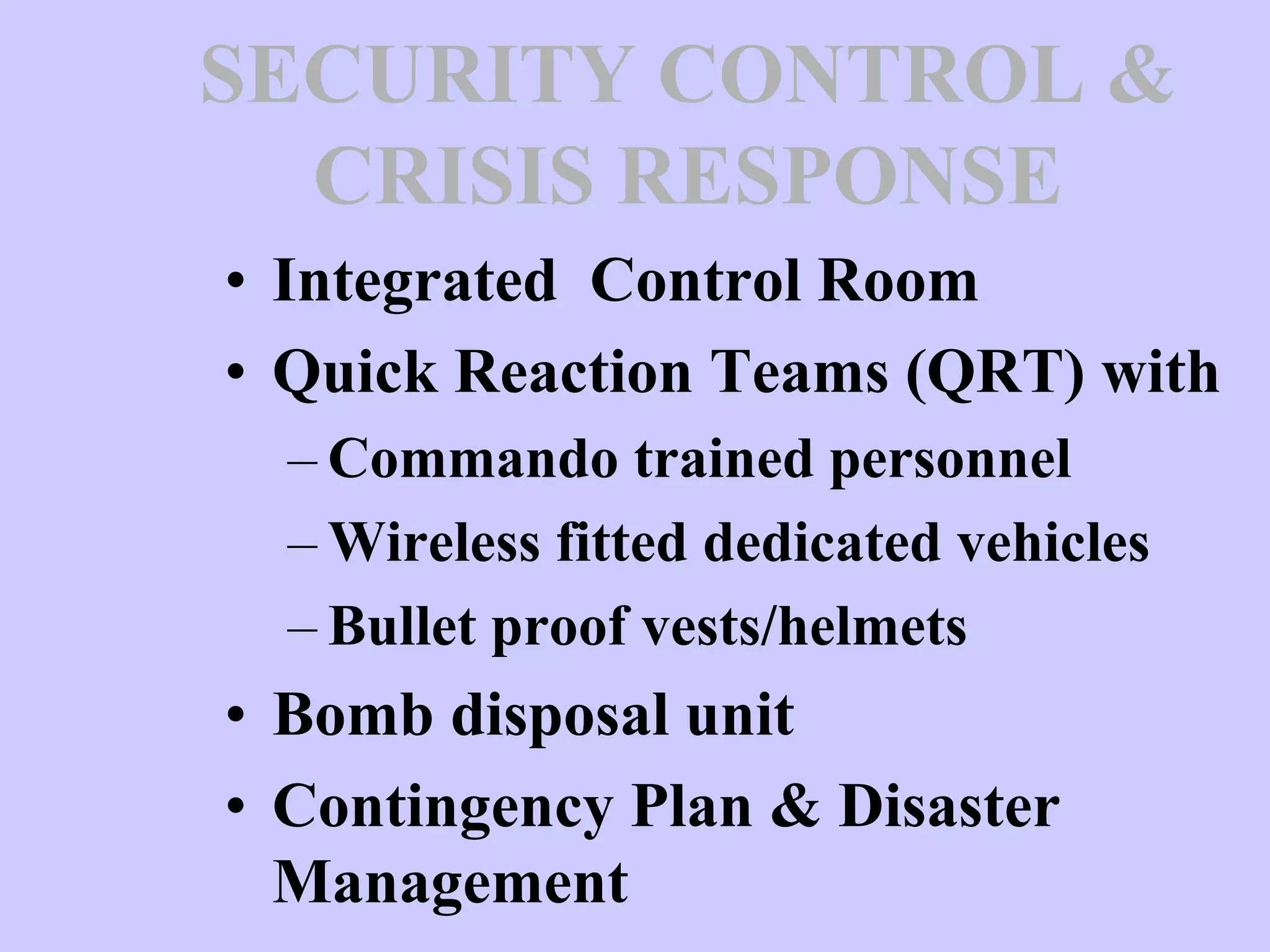 SECURITY CONTROL & CRISIS RESPONSE

• Integrated Control Room
• Quick Reaction Teams (QRT) with
– Commando trained personnel
– Wireless fitted dedicated vehicles
– Bullet proof vests/helmets
• Bomb disposal unit
• Contingency Plan & Disaster Management